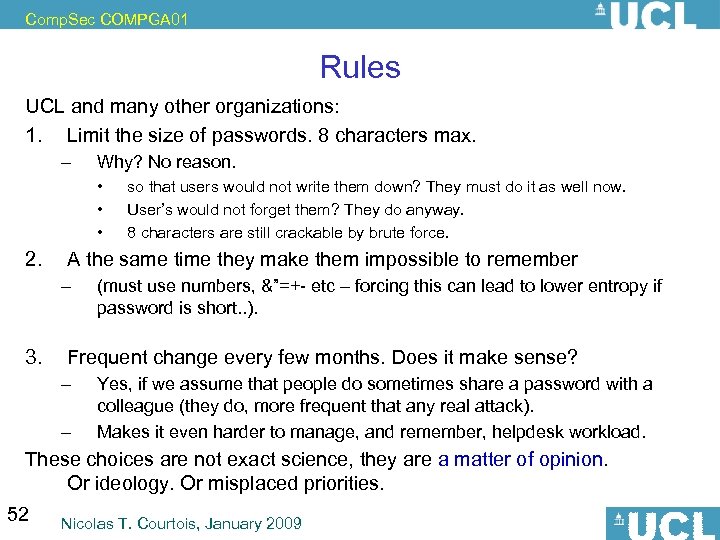 CompSec COMPGA01

UCL

Rules

UCL and many other organizations:

1. Limit the size of passwords. 8 characters max.
– Why? No reason.
• so that users would not write them down? They must do it as well now.
• User's would not forget them? They do anyway.
• 8 characters are still crackable by brute force.

2. A the same time they make them impossible to remember
– (must use numbers, &"=+- etc – forcing this can lead to lower entropy if password is short..).

3. Frequent change every few months. Does it make sense?
– Yes, if we assume that people do sometimes share a password with a colleague (they do, more frequent that any real attack).
– Makes it even harder to manage, and remember, helpdesk workload.

These choices are not exact science, they are a matter of opinion.
Or ideology. Or misplaced priorities.

52

Nicolas T. Courtois, January 2009

UCL